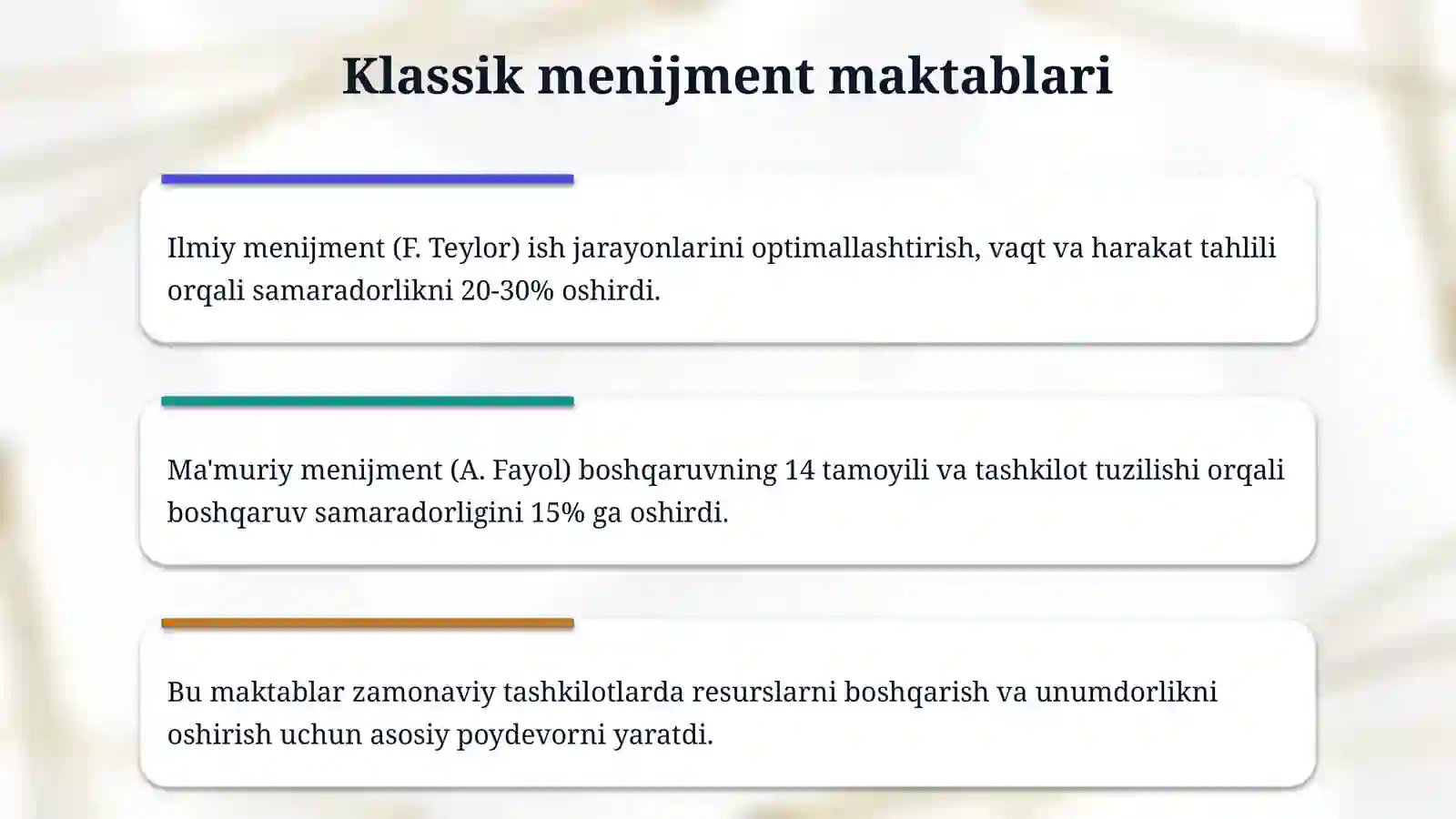 Klassik menijment maktablari

Ilmiy menijment (F. Teylor) ish jarayonlarini optimallashtirish, vaqt va harakat tahlili orqali samaradorlikni 20-30% oshirdi.

Ma'muriy menijment (A. Fayol) boshqaruvning 14 tamoyili va tashkilot tuzilishi orqali boshqaruv samaradorligini 15% ga oshirdi.

Bu maktablar zamonaviy tashkilotlarda resurslarni boshqarish va unumdorlikni oshirish uchun asosiy poydevorni yaratdi.